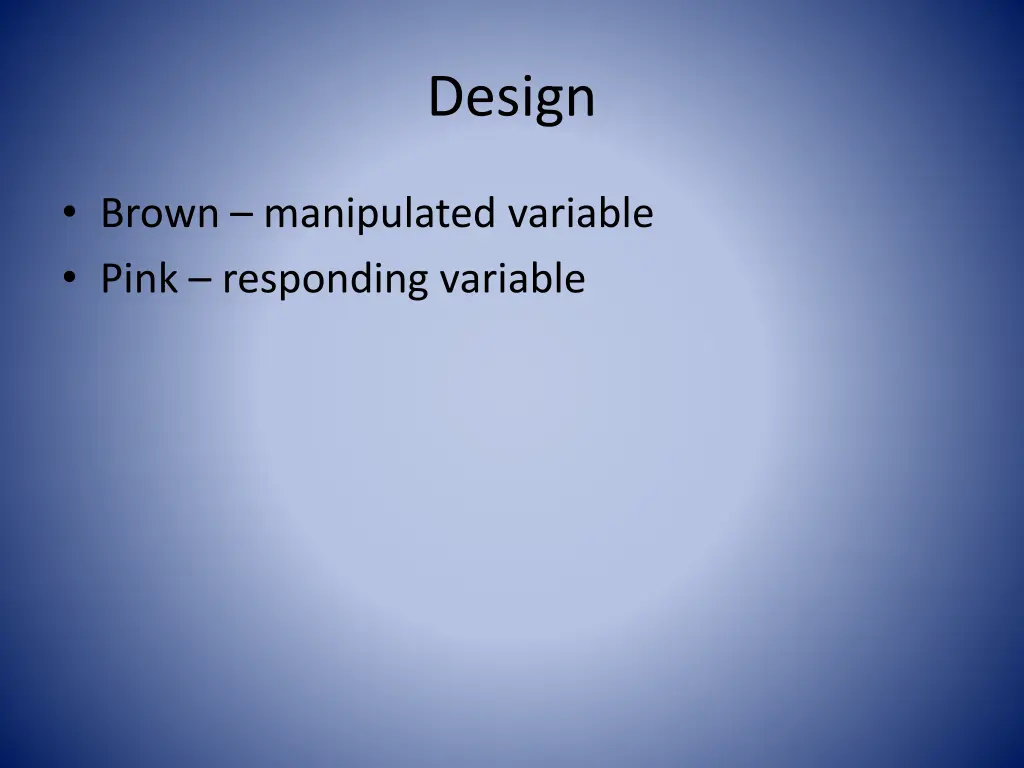 Design

• Brown – manipulated variable
• Pink – responding variable